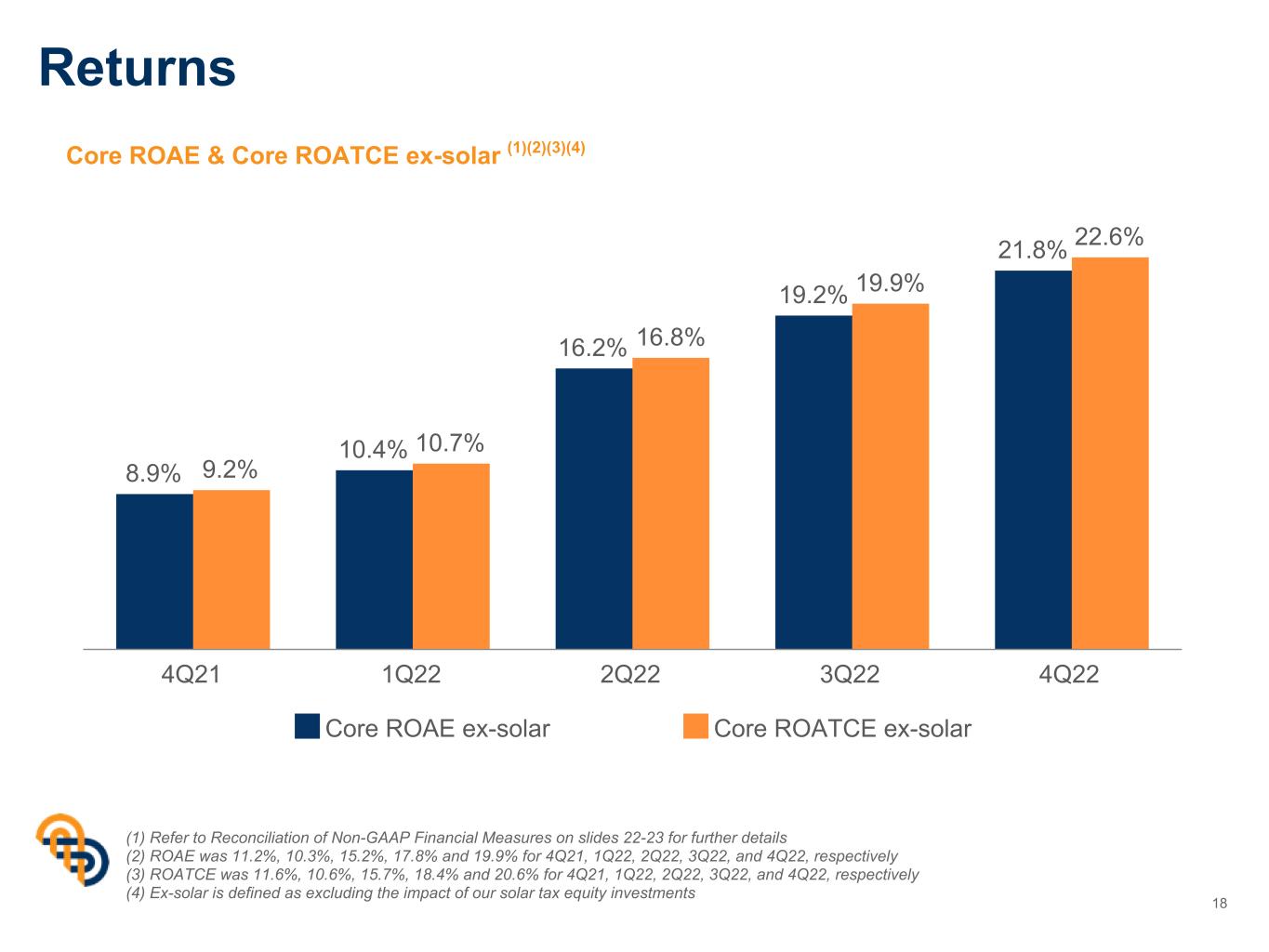 Returns

Core ROAE & Core ROATCE ex-solar $^{(1)(2)(3)(4)}$

8.9% 9.2%

10.4% 10.7%

16.2% 16.8%

19.2% 19.9%

21.8% 22.6%

4Q21 1Q22 2Q22 3Q22 4Q22

Core ROAE ex-solar Core ROATCE ex-solar

(1) Refer to Reconciliation of Non-GAAP Financial Measures on slides 22-23 for further details
(2) ROAE was 11.2%, 10.3%, 15.2%, 17.8% and 19.9% for 4Q21, 1Q22, 2Q22, 3Q22, and 4Q22, respectively
(3) ROATCE was 11.6%, 10.6%, 15.7%, 18.4% and 20.6% for 4Q21, 1Q22, 2Q22, 3Q22, and 4Q22, respectively
(4) Ex-solar is defined as excluding the impact of our solar tax equity investments

18